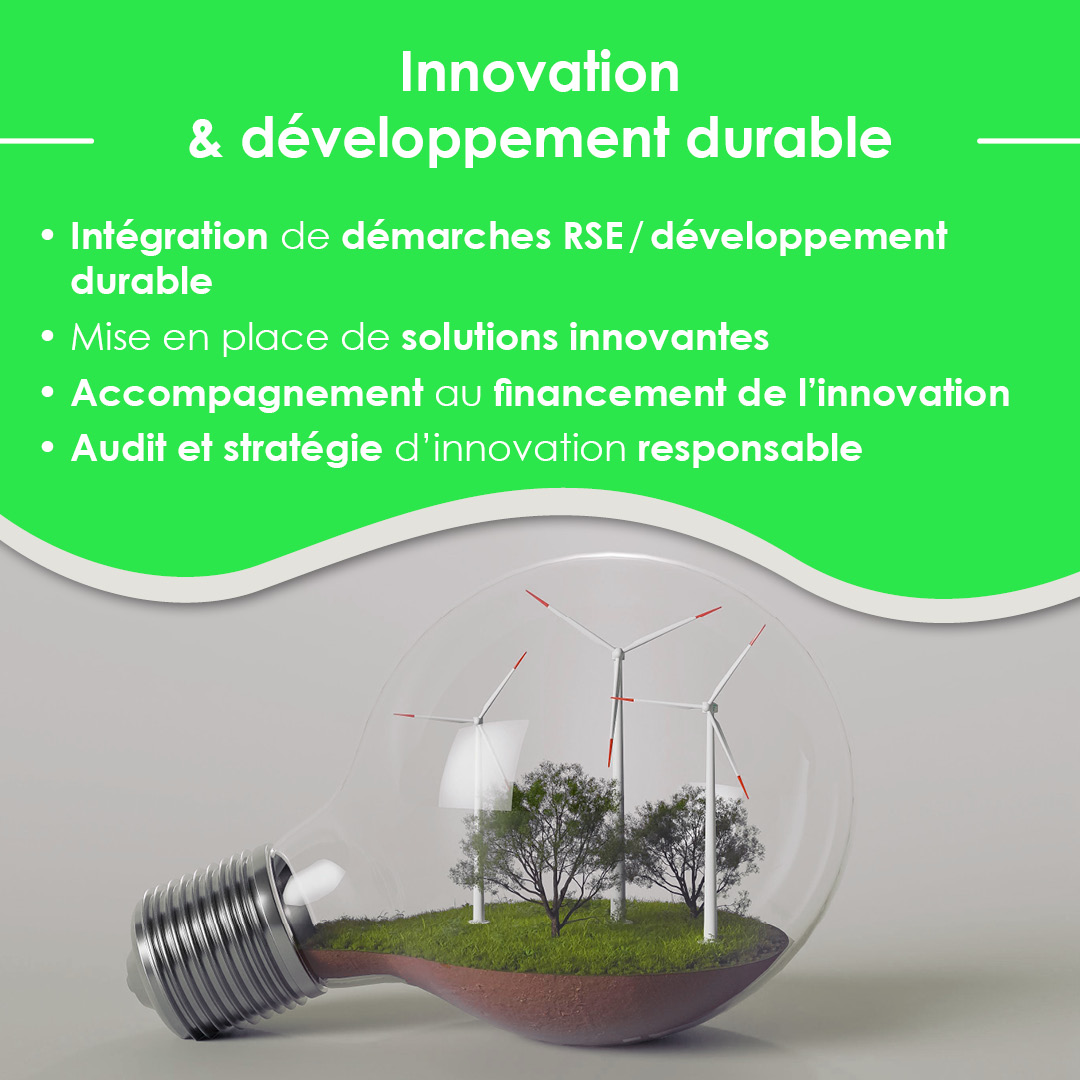 Innovation
& développement durable

• Intégration de démarches RSE / développement durable
• Mise en place de solutions innovantes
• Accompagnement au financement de l'innovation
• Audit et stratégie d'innovation responsable